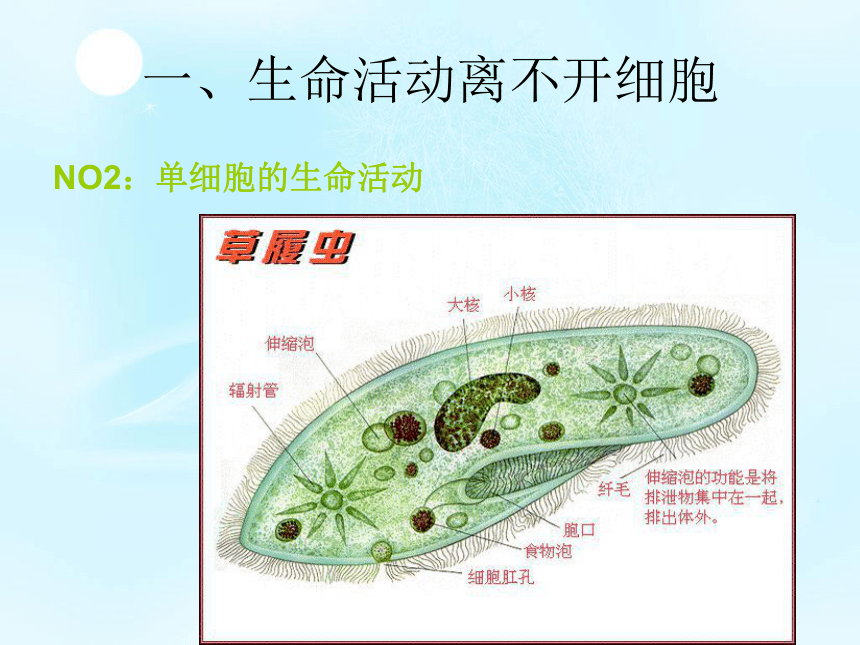 一、生命活动离不开细胞

NO2：单细胞的生命活动

草履虫

大核

小核

伸缩泡

辐射管

纤毛

伸缩泡的功能是将排泄物集中在一起，排出体外。

胞口

食物泡

细胞肛孔